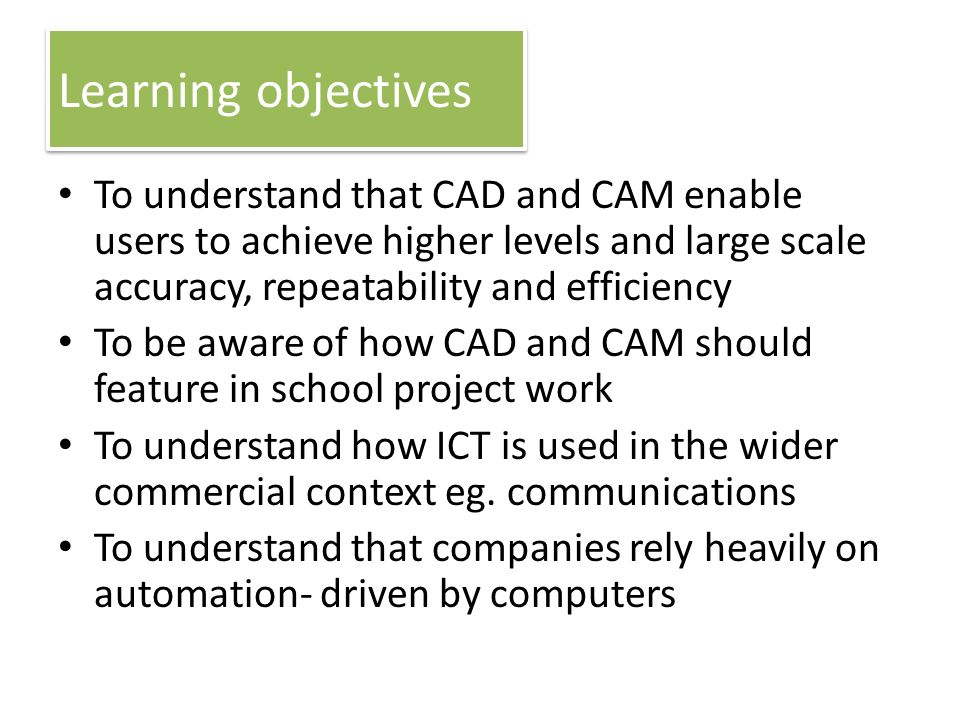 Learning objectives

• To understand that CAD and CAM enable users to achieve higher levels and large scale accuracy, repeatability and efficiency
• To be aware of how CAD and CAM should feature in school project work
• To understand how ICT is used in the wider commercial context eg. communications
• To understand that companies rely heavily on automation- driven by computers